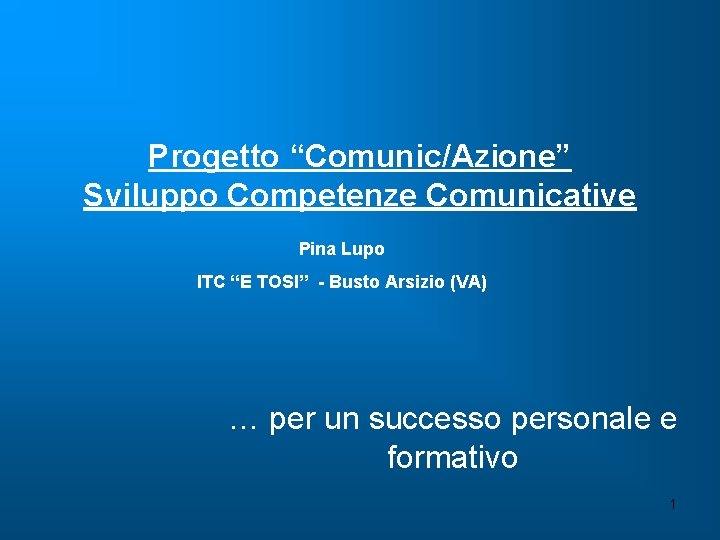 Progetto “Comunic/Azione”
Sviluppo Competenze Comunicative

Pina Lupo

ITC “E TOSI” - Busto Arsizio (VA)

… per un successo personale e formativo

1